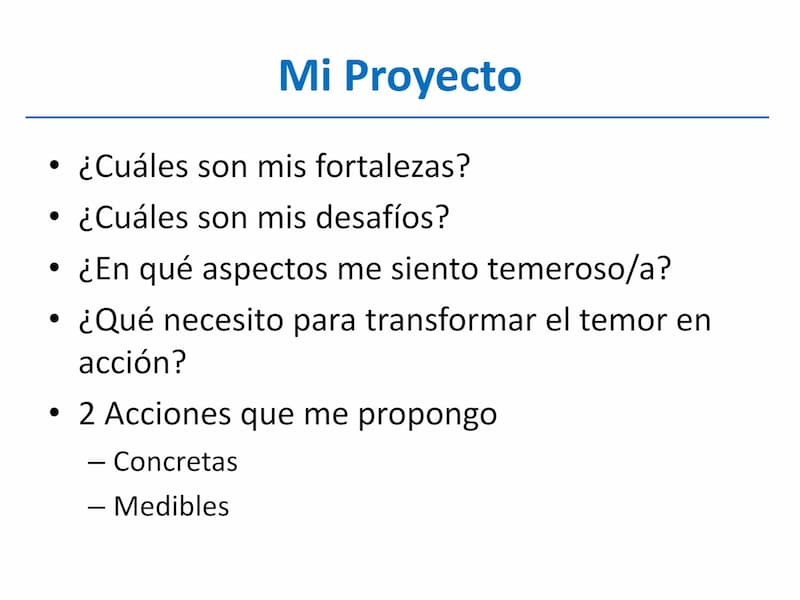 Mi Proyecto

• ¿Cuáles son mis fortalezas?
• ¿Cuáles son mis desafíos?
• ¿En qué aspectos me siento temeroso/a?
• ¿Qué necesito para transformar el temor en acción?
• 2 Acciones que me propongo
  – Concretas
  – Medibles